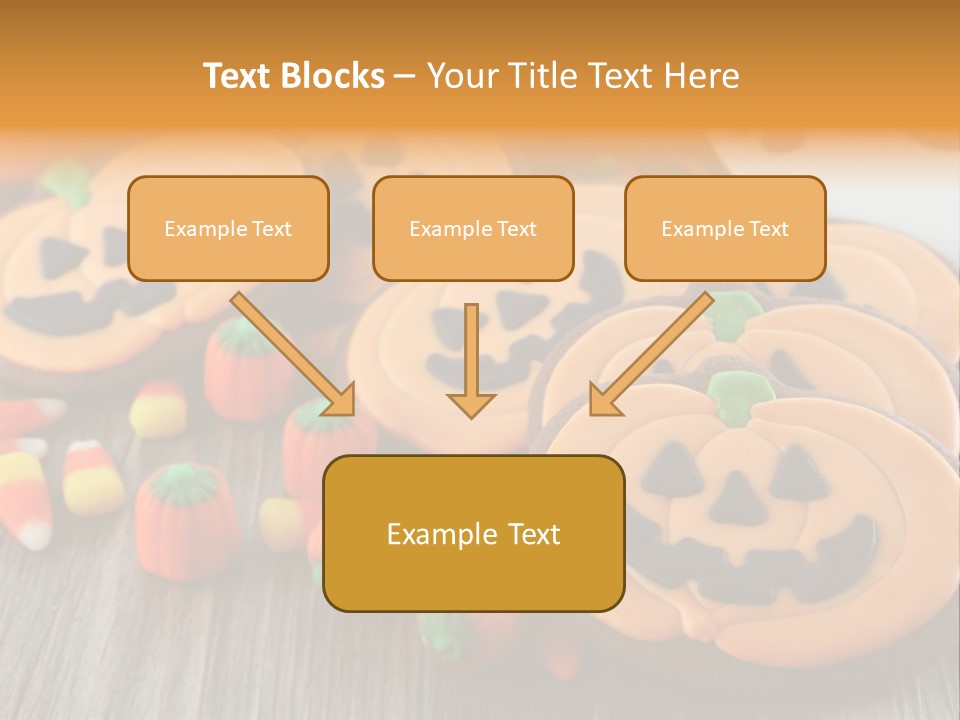 Text Blocks – Your Title Text Here

Example Text

Example Text

Example Text

Example Text